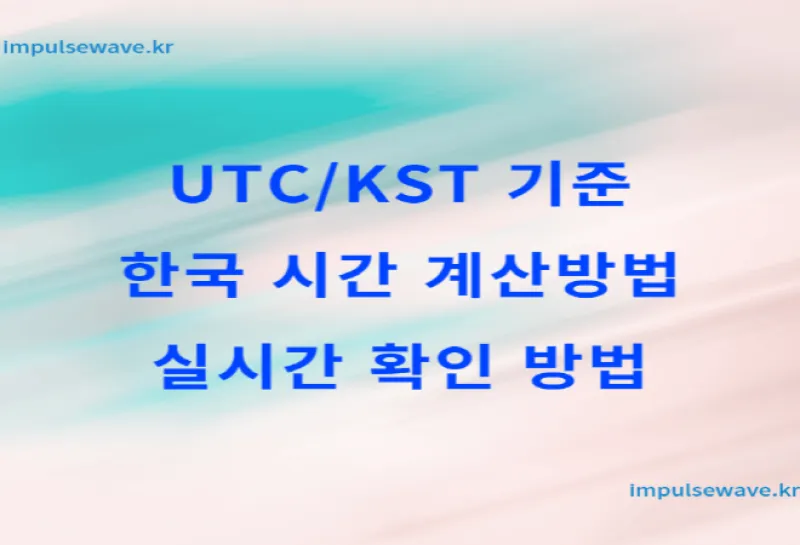 impulsewave.kr

UTC/KST 기준
한국 시간 계산방법
실시간 확인 방법

impulsewave.kr